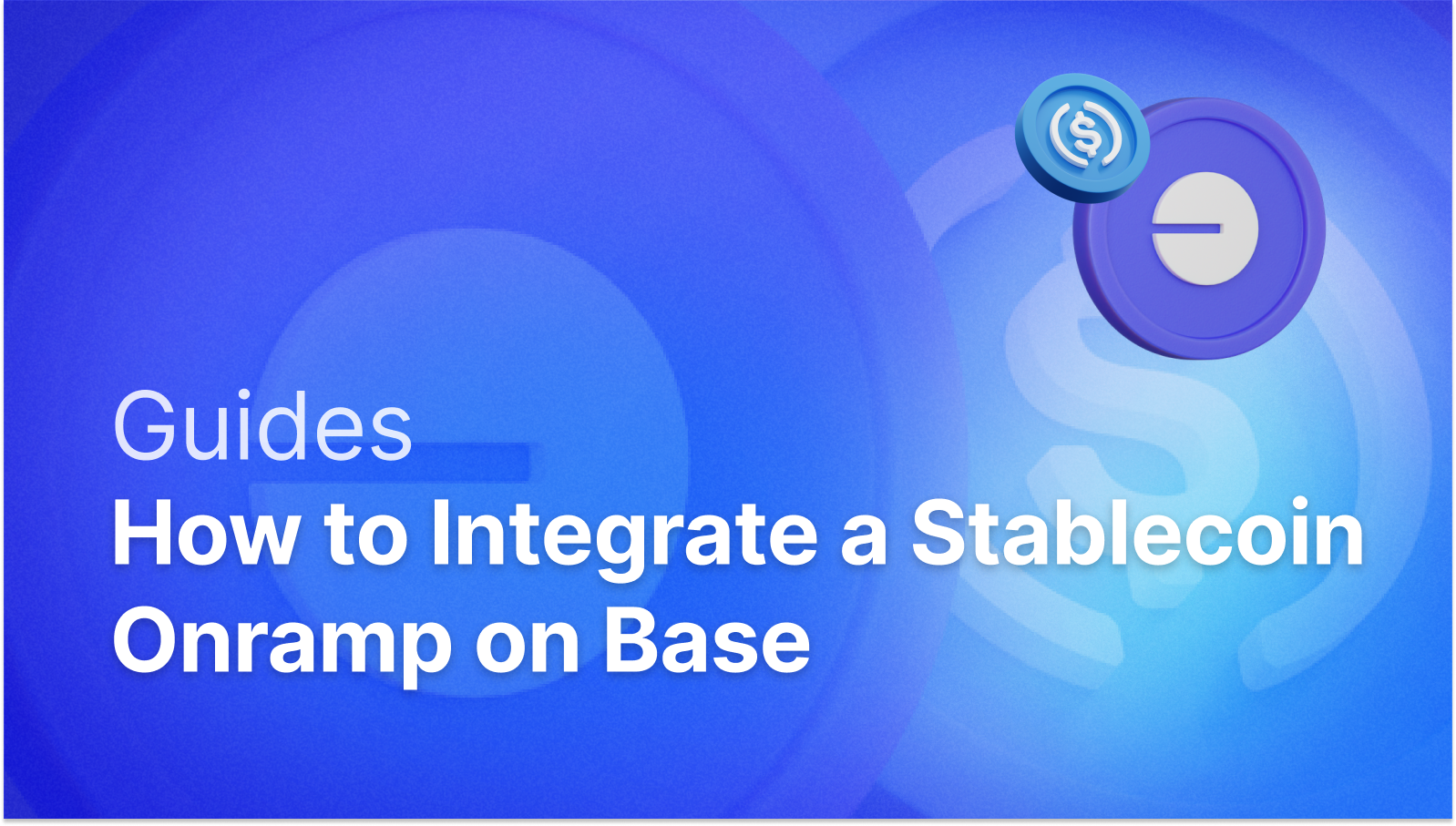 Guides

How to Integrate a Stablecoin Onramp on Base